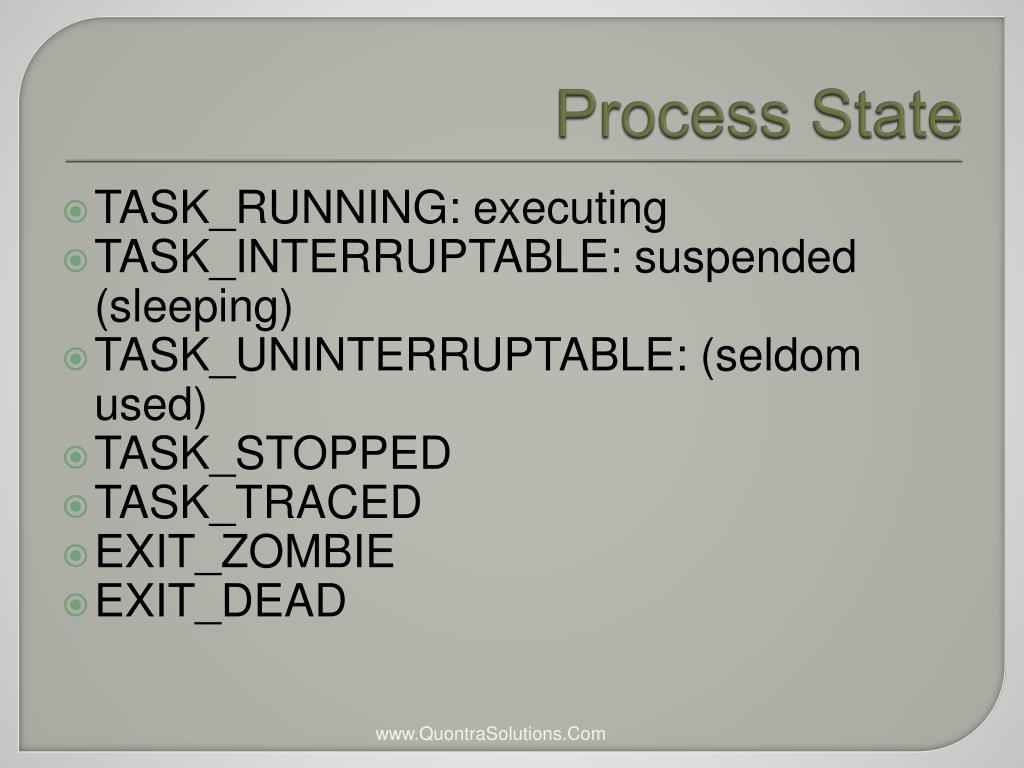 Process State

TASK_RUNNING: executing
TASK_INTERRUPTABLE: suspended (sleeping)
TASK_UNINTERRUPTABLE: (seldom used)
TASK_STOPPED
TASK_TRACED
EXIT_ZOMBIE
EXIT_DEAD

www.QuontraSolutions.Com